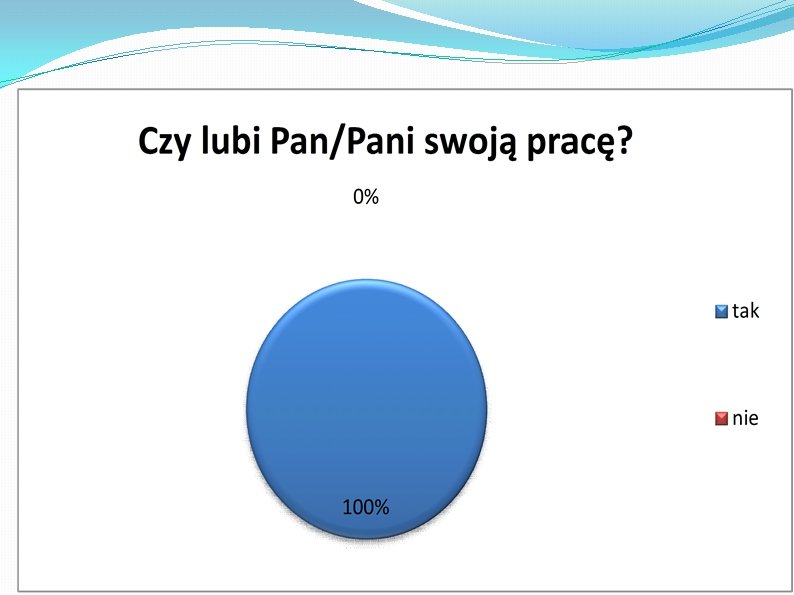 Czy lubi Pan/Pani swoją pracę?

0%

100%

tak

nie